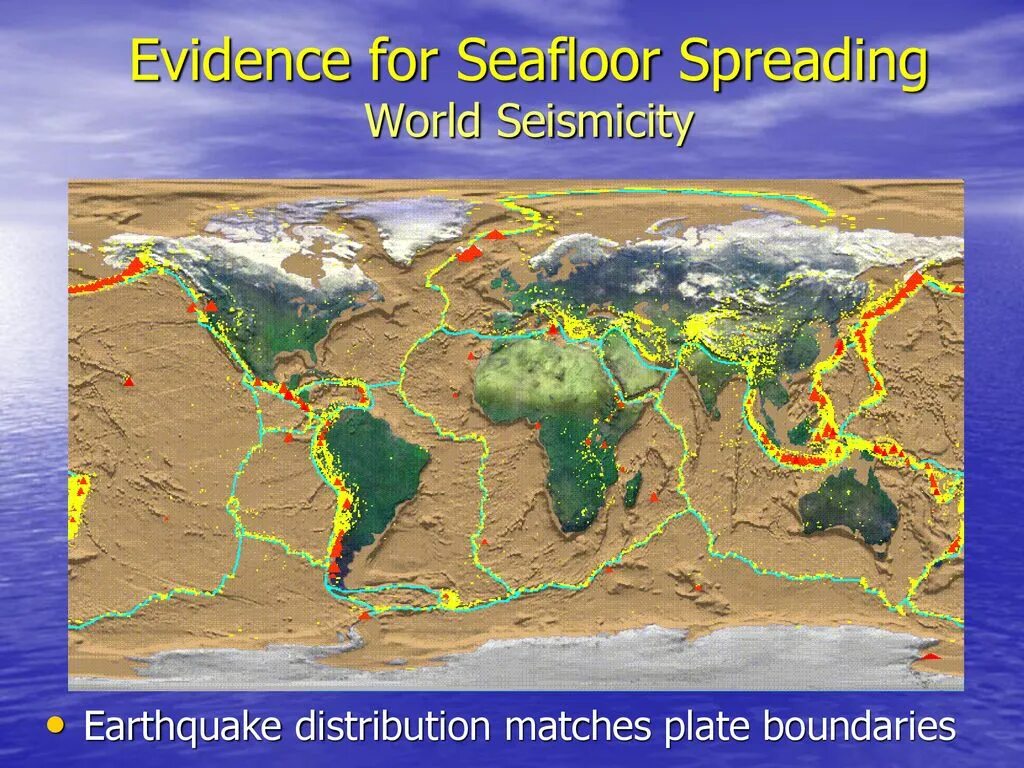 Evidence for Seafloor Spreading
World Seismicity

• Earthquake distribution matches plate boundaries